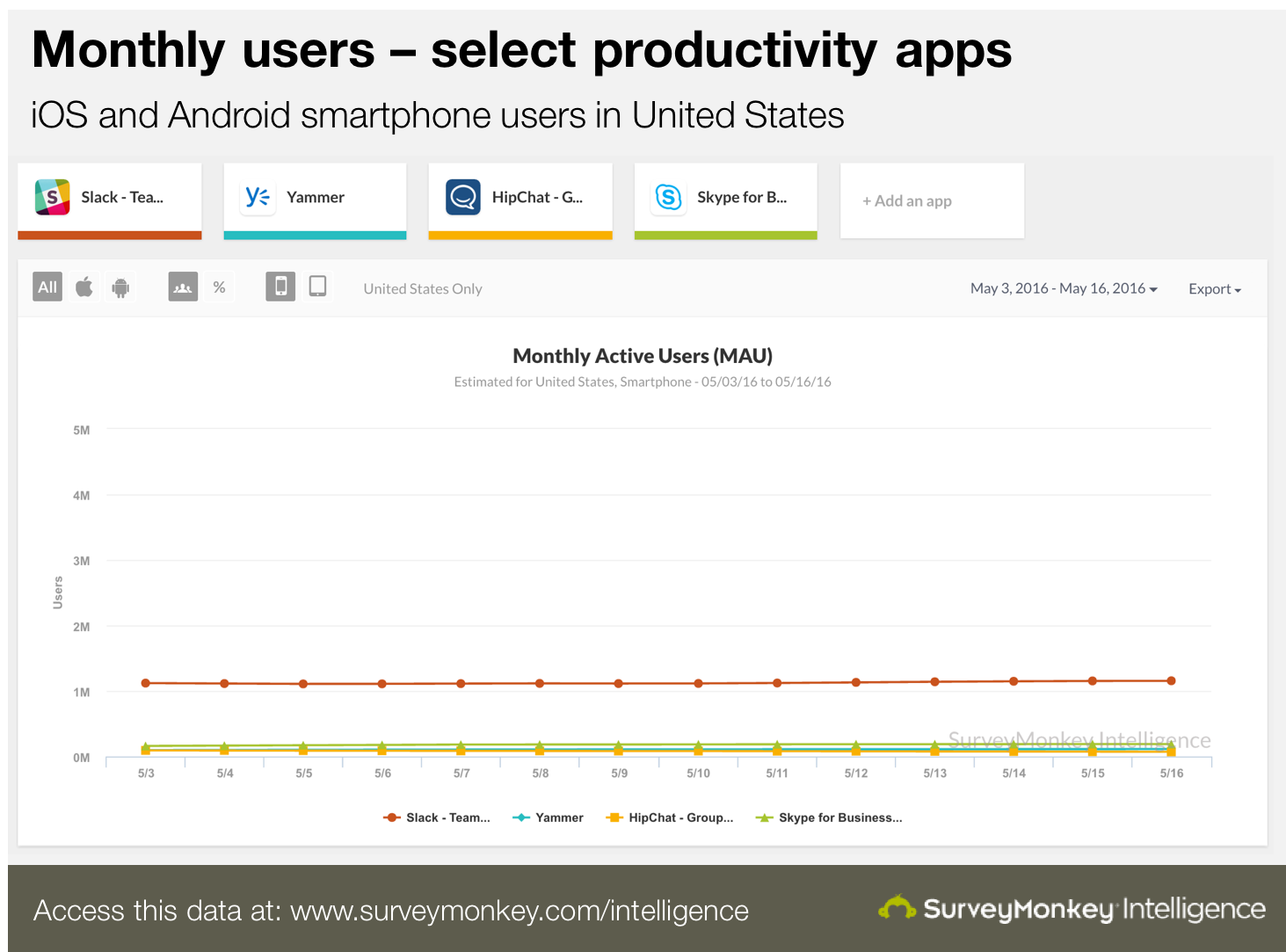 Monthly users – select productivity apps
iOS and Android smartphone users in United States

Slack - Tea...
Yammer
HipChat - G...
Skype for B...
+ Add an app

All
%
United States Only
May 3, 2016 - May 16, 2016
Export

Monthly Active Users (MAU)
Estimated for United States, Smartphone - 05/03/16 to 05/16/16

Users
5M
4M
3M
2M
1M
0M

5/3 5/4 5/5 5/6 5/7 5/8 5/9 5/10 5/11 5/12 5/13 5/14 5/15 5/16

SurveyMonkey Intelligence

Slack - Team... Yammer HipChat - Group... Skype for Business...

Access this data at: www.surveymonkey.com/intelligence
SurveyMonkey Intelligence